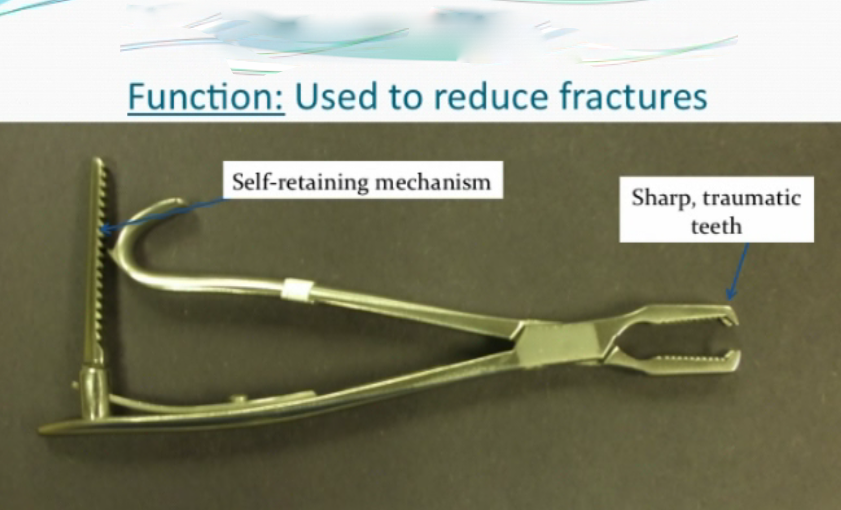 Function: Used to reduce fractures

Self-retaining mechanism

Sharp, traumatic teeth